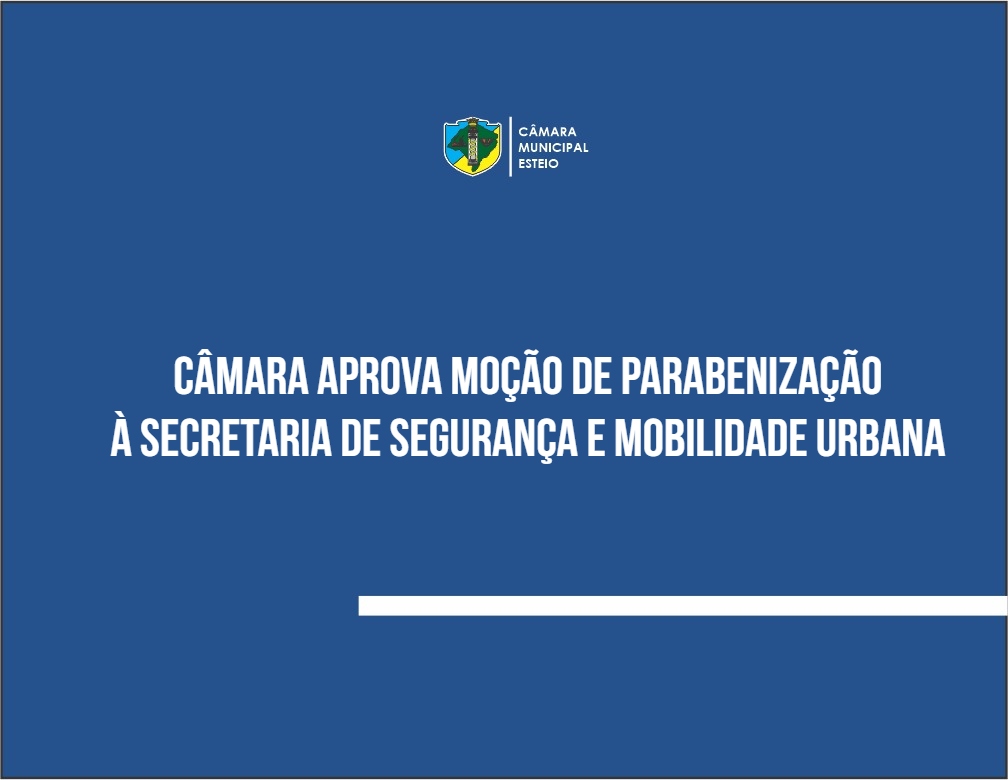 CÂMARA MUNICIPAL ESTEIO

CÂMARA APROVA MOÇÃO DE PARABENIZAÇÃO À SECRETARIA DE SEGURANÇA E MOBILIDADE URBANA